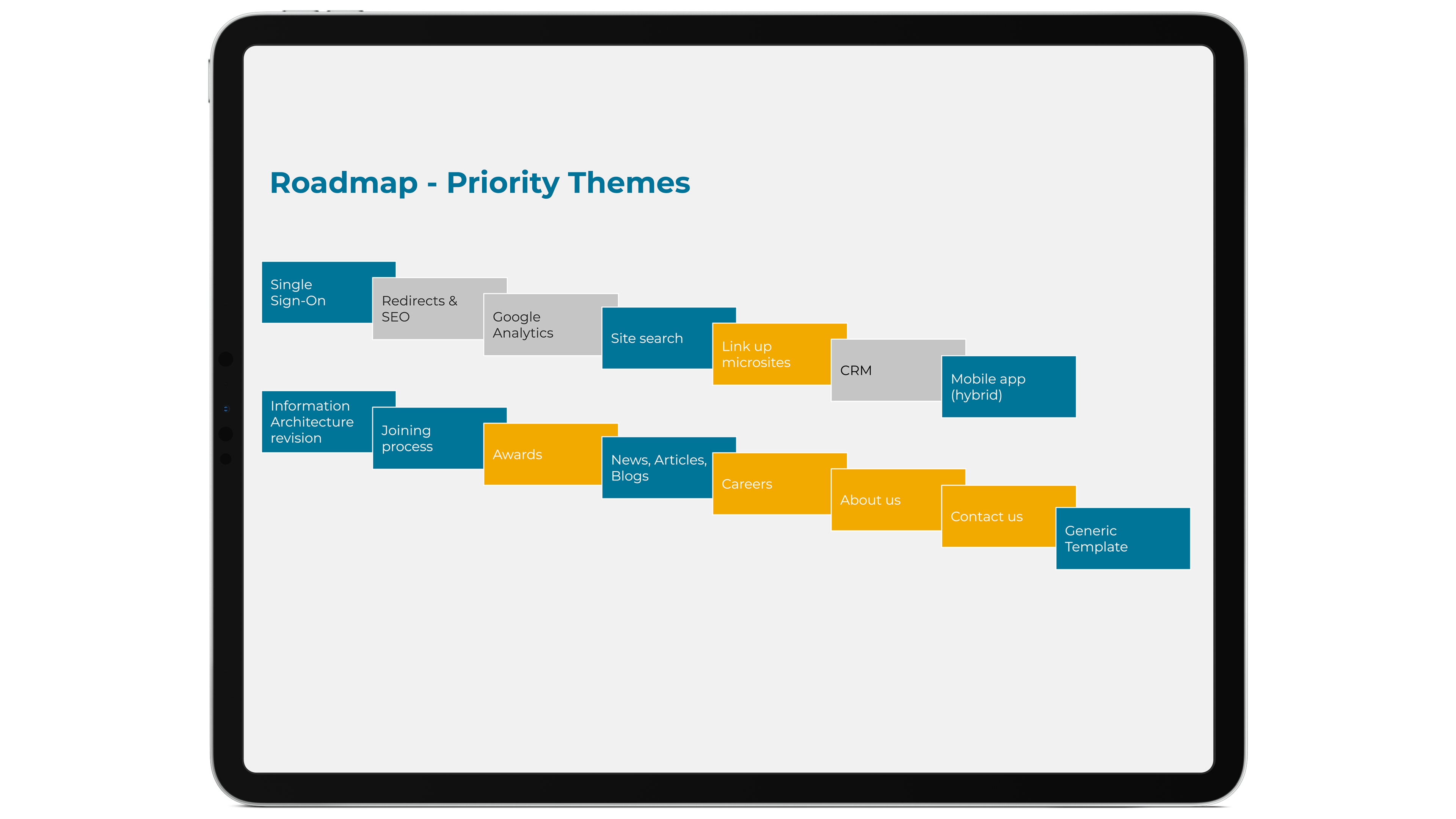 Roadmap - Priority Themes

Single Sign-On

Redirects & SEO

Google Analytics

Site search

Link up microsites

CRM

Mobile app (hybrid)

Information Architecture revision

Joining process

Awards

News, Articles, Blogs

Careers

About us

Contact us

Generic Template